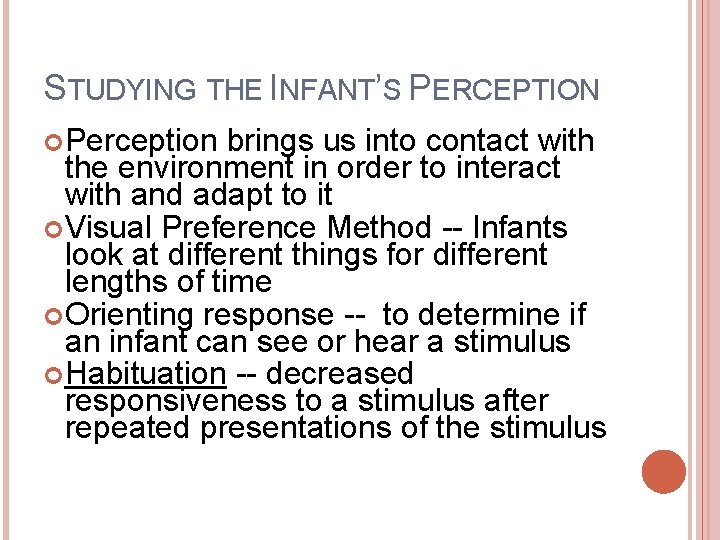 STUDYING THE INFANT'S PERCEPTION

Perception brings us into contact with the environment in order to interact with and adapt to it

Visual Preference Method -- Infants look at different things for different lengths of time

Orienting response -- to determine if an infant can see or hear a stimulus

Habituation -- decreased responsiveness to a stimulus after repeated presentations of the stimulus